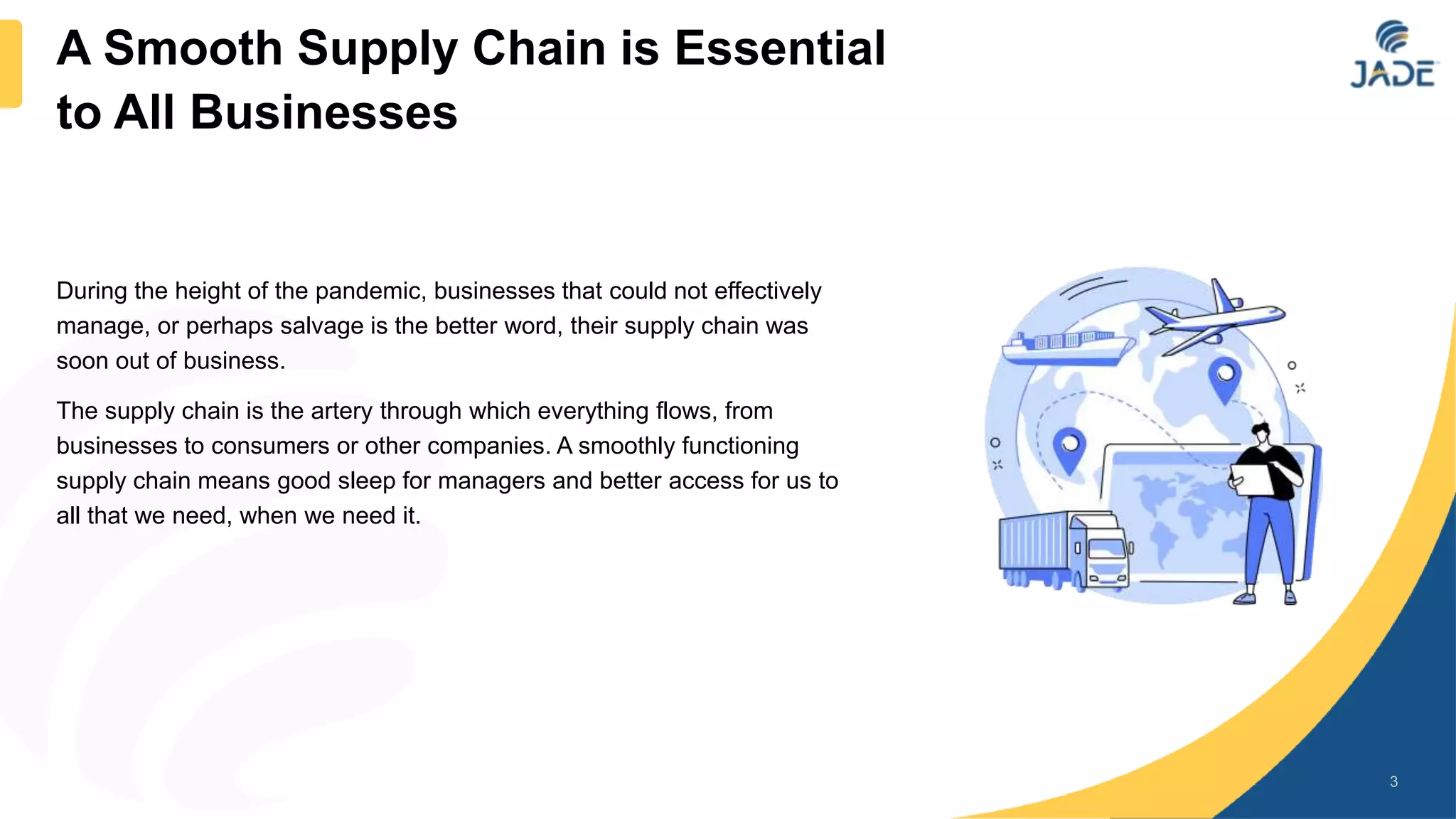 A Smooth Supply Chain is Essential to All Businesses

JADE

During the height of the pandemic, businesses that could not effectively manage, or perhaps salvage is the better word, their supply chain was soon out of business.

The supply chain is the artery through which everything flows, from businesses to consumers or other companies. A smoothly functioning supply chain means good sleep for managers and better access for us to all that we need, when we need it.

3